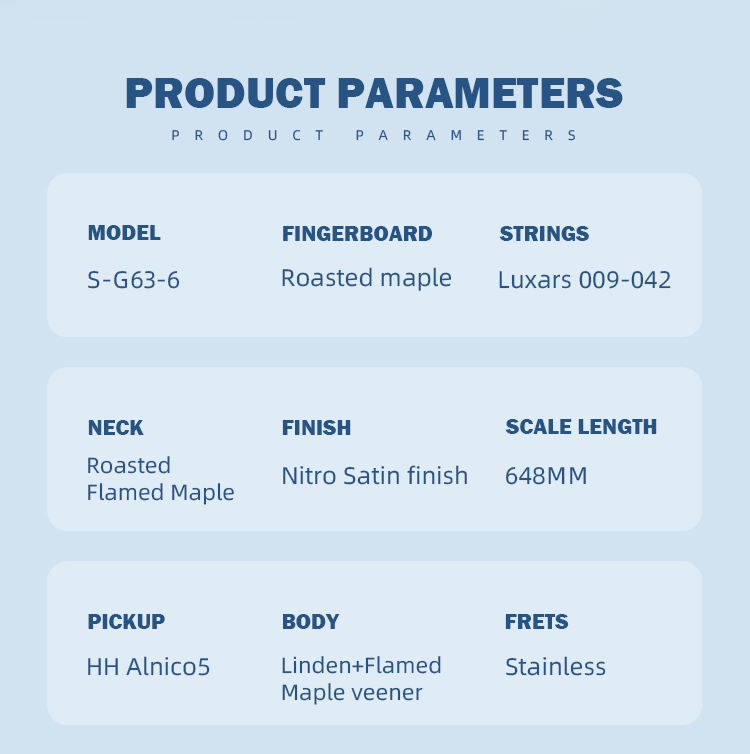 PRODUCT PARAMETERS
PRODUCT PARAMETERS

MODEL
S-G63-6

FINGERBOARD
Roasted maple

STRINGS
Luxars 009-042

NECK
Roasted Flamed Maple

FINISH
Nitro Satin finish

SCALE LENGTH
648MM

PICKUP
HH Alnico5

BODY
Linden+Flamed Maple veener

FRETS
Stainless